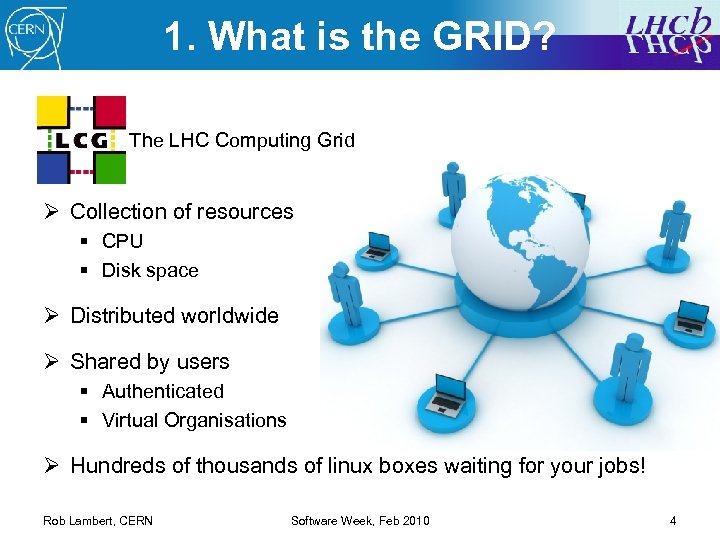 CERN

1. What is the GRID?

LHCb

LCG The LHC Computing Grid

➢ Collection of resources
▪ CPU
▪ Disk space

➢ Distributed worldwide

➢ Shared by users
▪ Authenticated
▪ Virtual Organisations

➢ Hundreds of thousands of linux boxes waiting for your jobs!

Rob Lambert, CERN

Software Week, Feb 2010

4